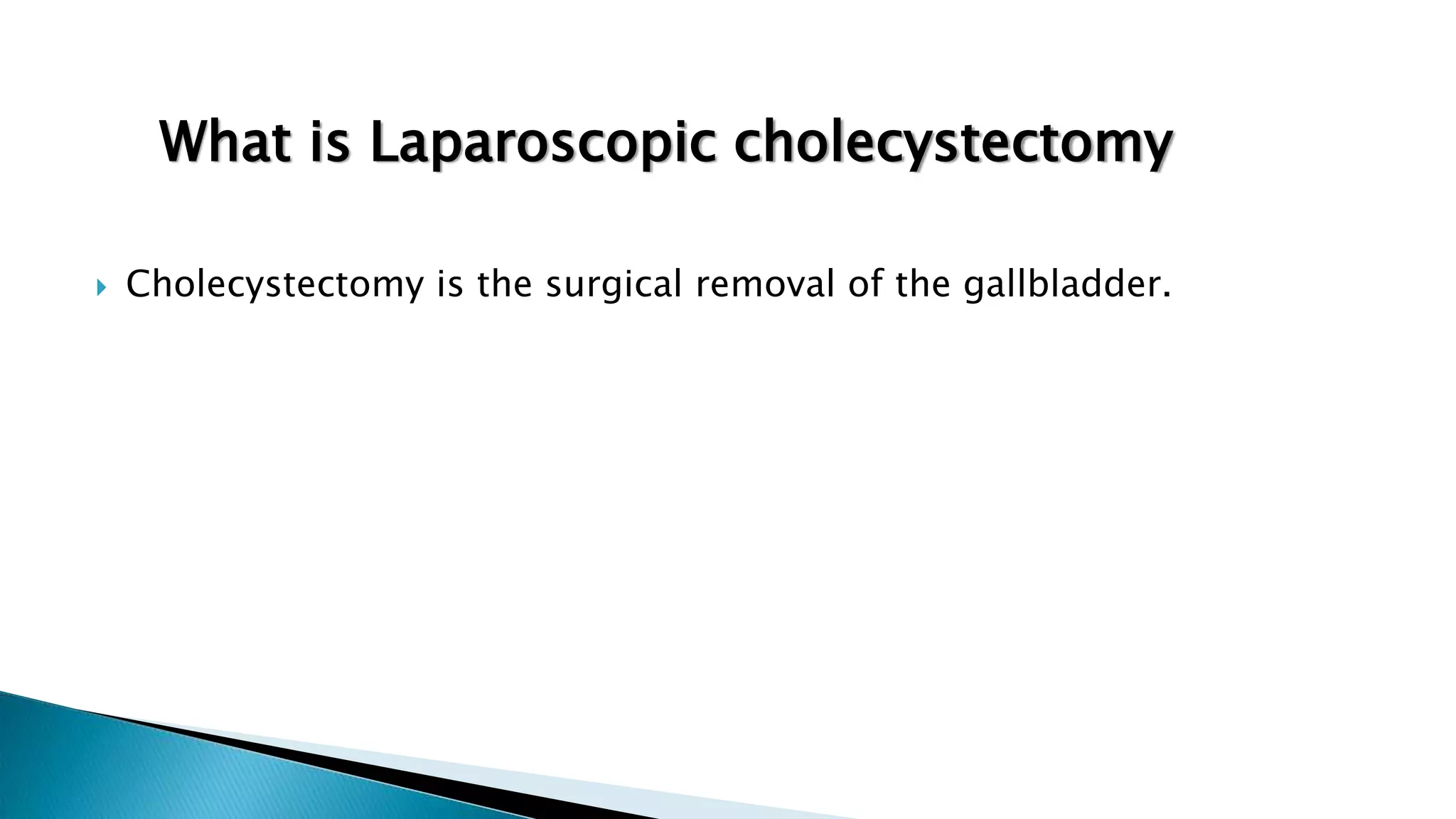 What is Laparoscopic cholecystectomy

Cholecystectomy is the surgical removal of the gallbladder.